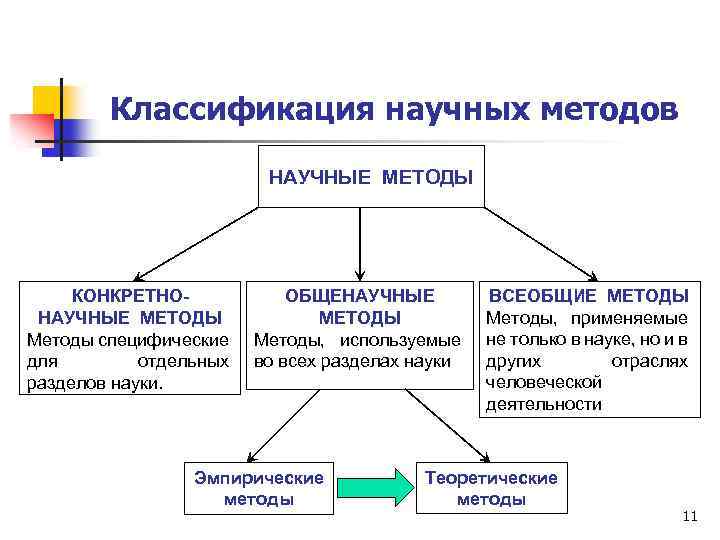 Классификация научных методов

НАУЧНЫЕ МЕТОДЫ

КОНКРЕТНО-НАУЧНЫЕ МЕТОДЫ
Методы специфические для отдельных разделов науки.

ОБЩЕНАУЧНЫЕ МЕТОДЫ
Методы, используемые во всех разделах науки

ВСЕОБЩИЕ МЕТОДЫ
Методы, применяемые не только в науке, но и в других отраслях человеческой деятельности

Эмпирические методы

Теоретические методы

11